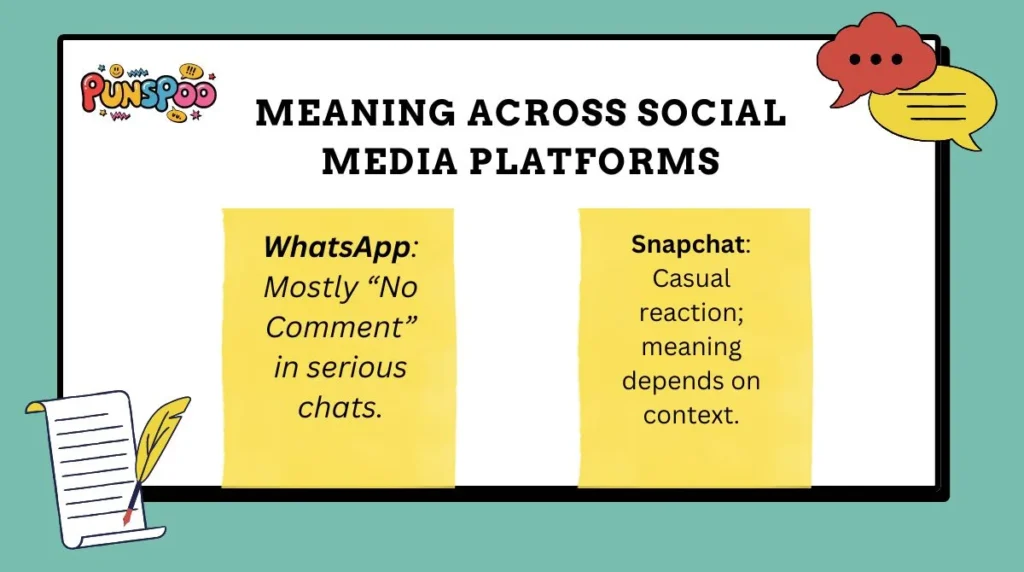 PUNSPOO

MEANING ACROSS SOCIAL MEDIA PLATFORMS

WhatsApp: Mostly “No Comment” in serious chats.

Snapchat: Casual reaction; meaning depends on context.